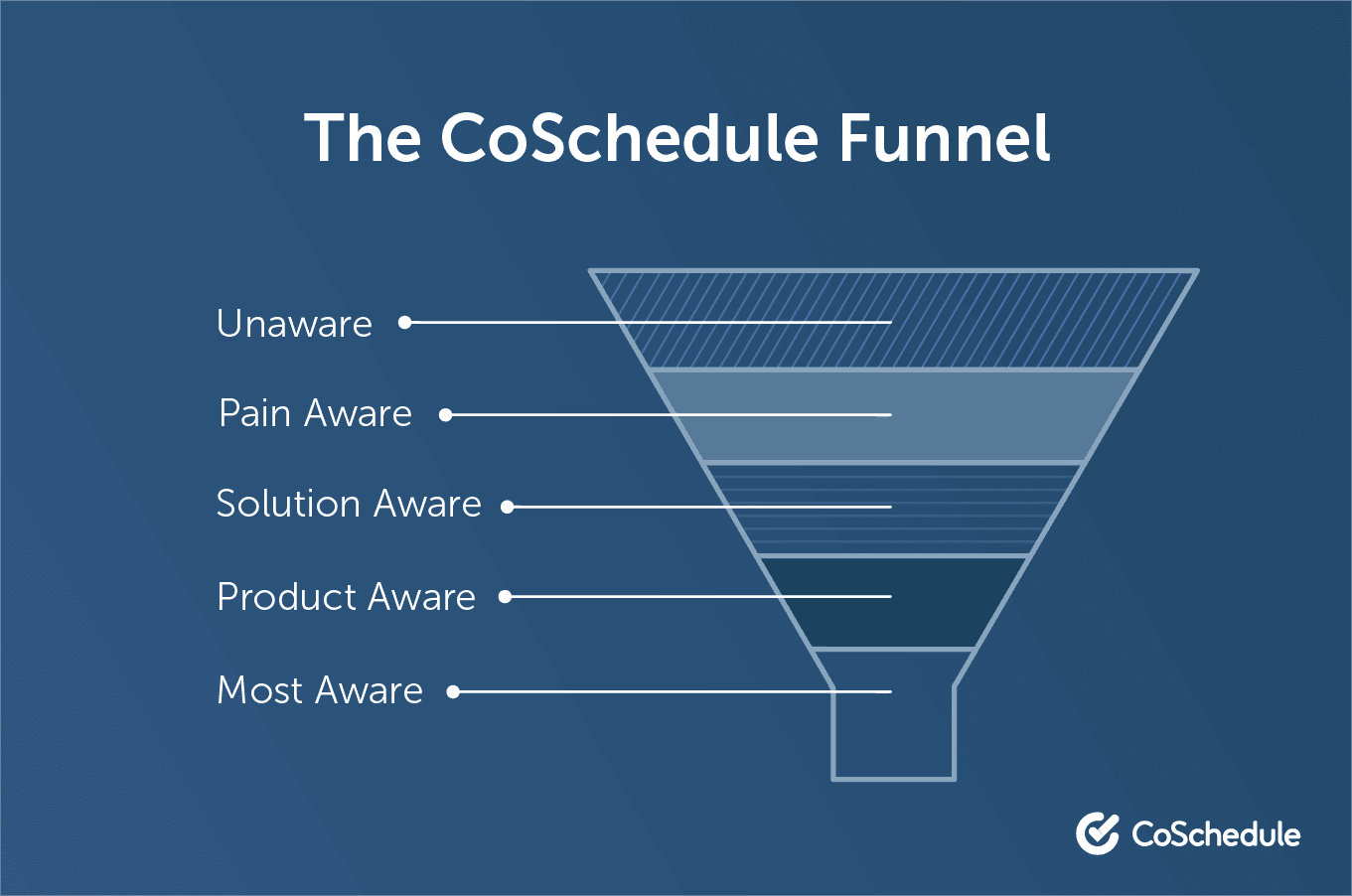 The CoSchedule Funnel

Unaware

Pain Aware

Solution Aware

Product Aware

Most Aware

CoSchedule